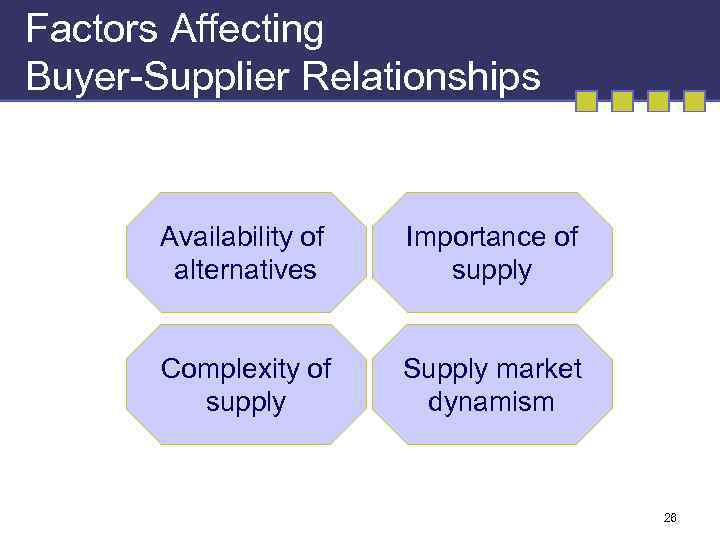 Factors Affecting
Buyer-Supplier Relationships

Availability of alternatives

Importance of supply

Complexity of supply

Supply market dynamism

26